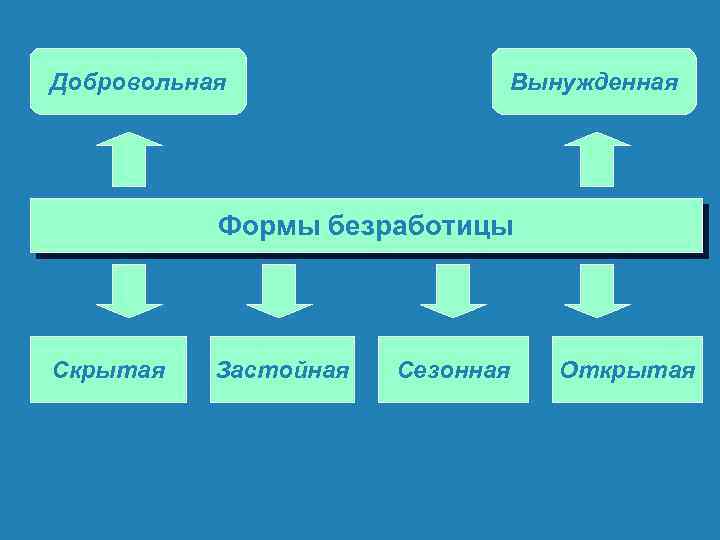 Добровольная

Вынужденная

Формы безработицы

Скрытая

Застойная

Сезонная

Открытая